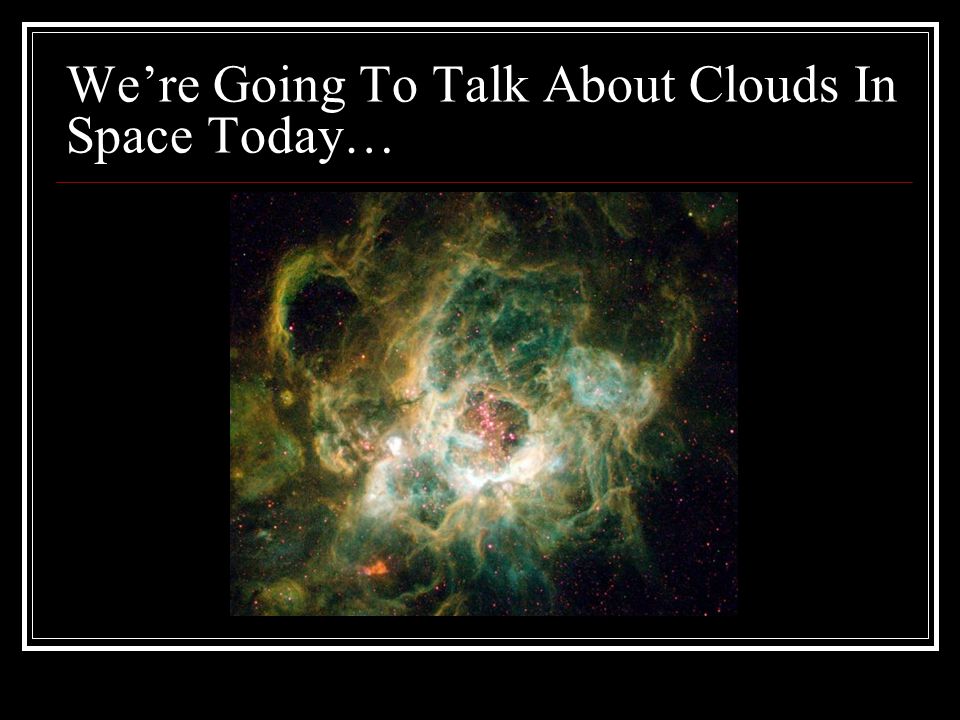 We’re Going To Talk About Clouds In Space Today…